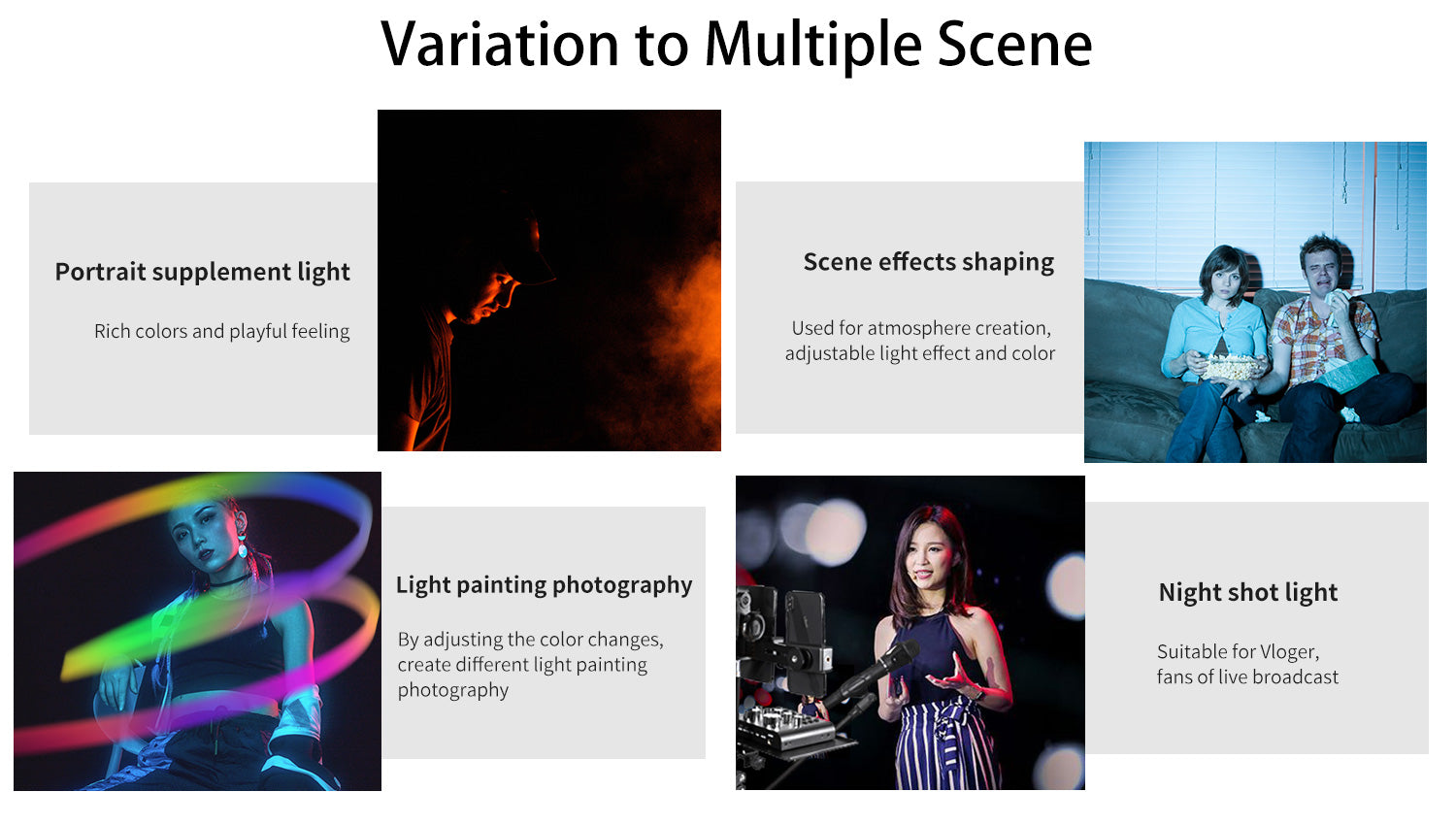 Variation to Multiple Scene

Portrait supplement light

Rich colors and playful feeling

Scene effects shaping

Used for atmosphere creation, adjustable light effect and color

Light painting photography

By adjusting the color changes, create different light painting photography

Night shot light

Suitable for Vloger, fans of live broadcast